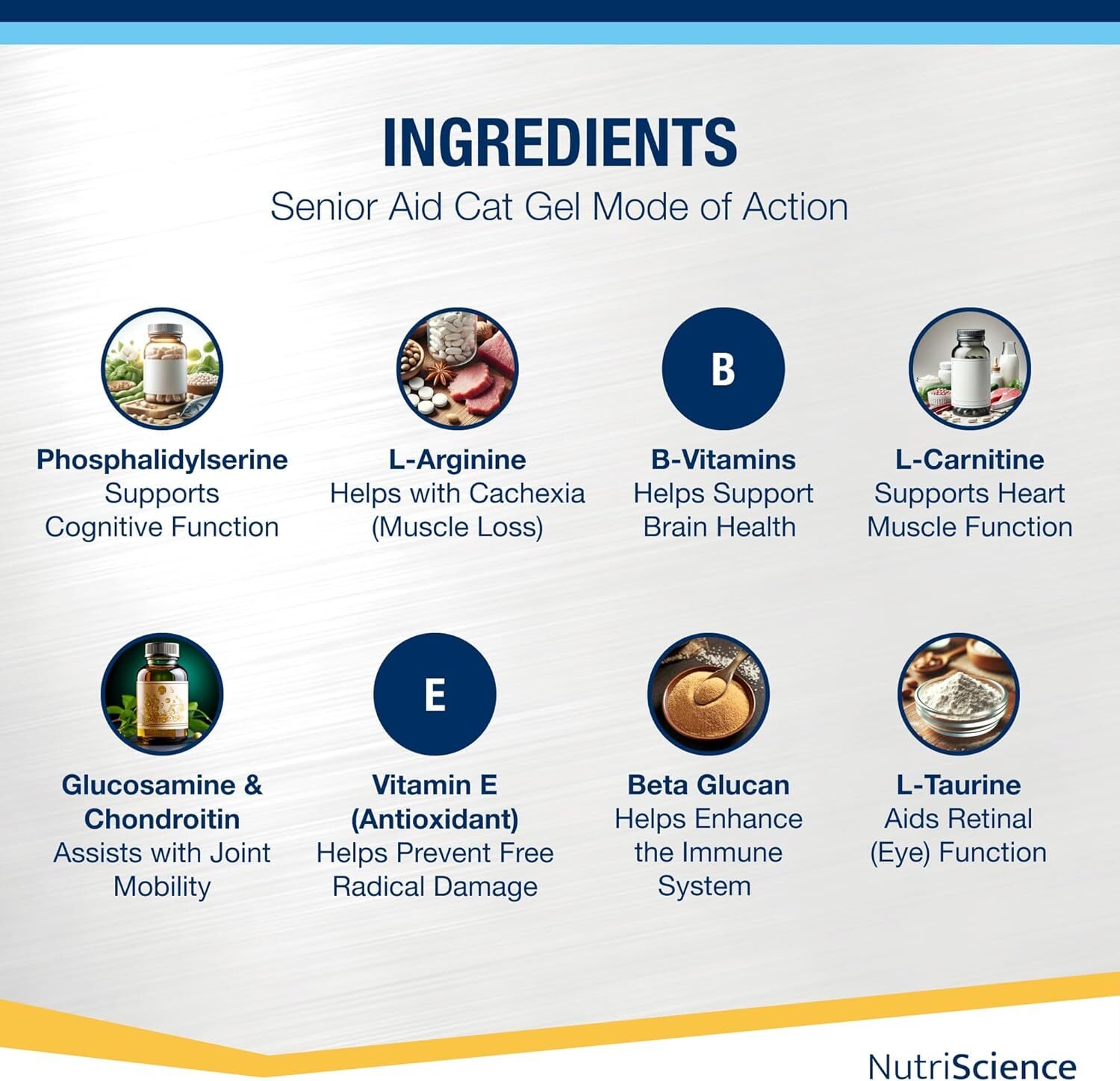 INGREDIENTS

Senior Aid Cat Gel Mode of Action

Phosphalidylserine
Supports Cognitive Function

L-Arginine
Helps with Cachexia (Muscle Loss)

B

B-Vitamins
Helps Support Brain Health

L-Carnitine
Supports Heart Muscle Function

Glucosamine & Chondroitin
Assists with Joint Mobility

E

Vitamin E (Antioxidant)
Helps Prevent Free Radical Damage

Beta Glucan
Helps Enhance the Immune System

L-Taurine
Aids Retinal (Eye) Function

NutriScience